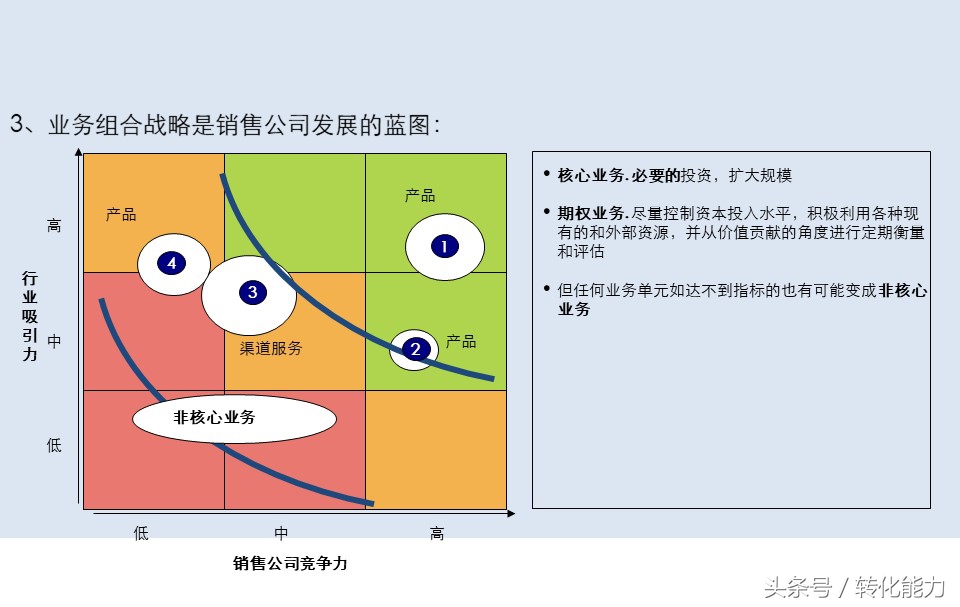 3、业务组合战略是销售公司发展的蓝图：

行业吸引力

高

中

低

产品

4

3

渠道服务

产品

1

2

产品

非核心业务

低

中

高

销售公司竞争力

• 核心业务.必要的投资，扩大规模

• 期权业务.尽量控制资本投入水平，积极利用各种现有的和外部资源，并从价值贡献的角度进行定期衡量和评估

• 但任何业务单元如达不到指标的也有可能变成非核心业务

头条号 / 转化能力